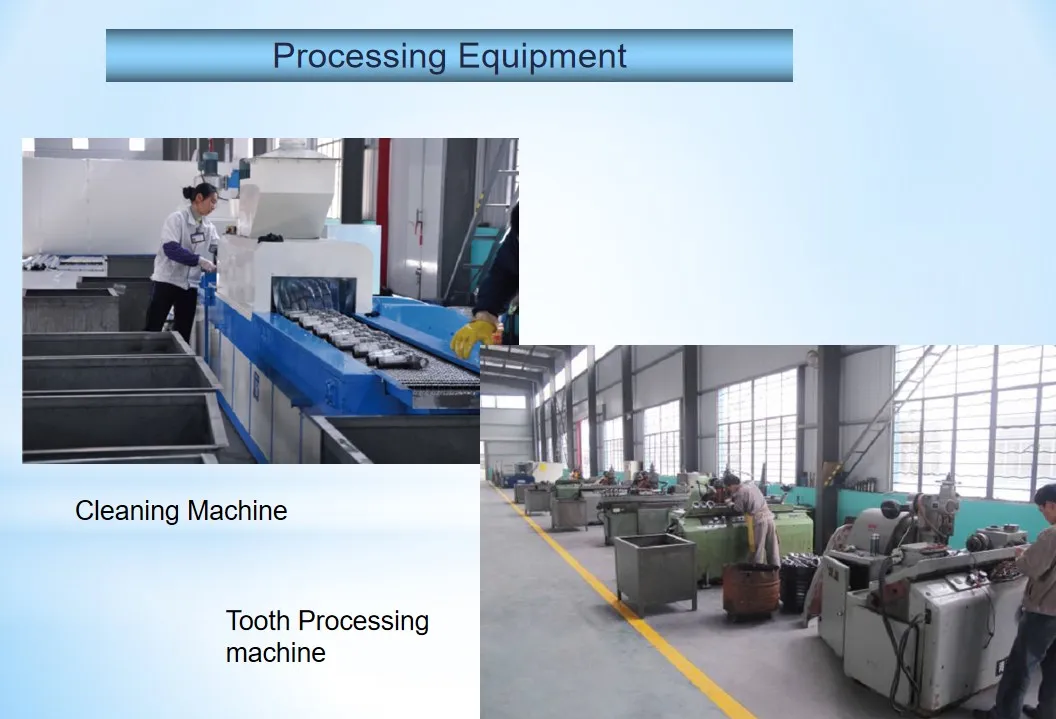 Processing Equipment

Cleaning Machine

Tooth Processing machine